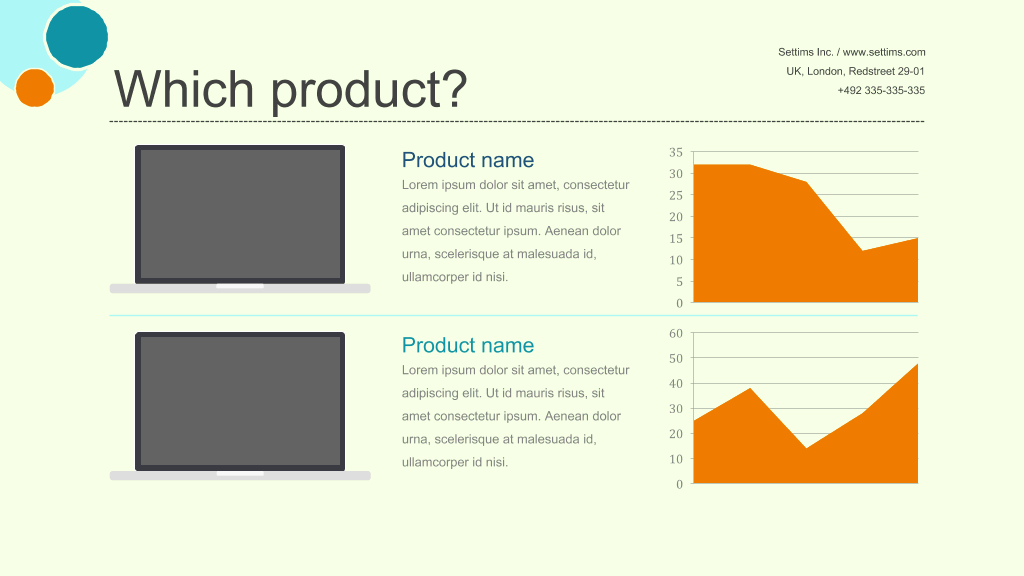 Which product?

Settims Inc. / www.settims.com
UK, London, Redstreet 29-01
+492 335-335-335

Product name

Lorem ipsum dolor sit amet, consectetur adipiscing elit. Ut id mauris risus, sit amet consectetur ipsum. Aenean dolor urna, scelerisque at malesuada id, ullamcorper id nisi.

35
30
25
20
15
10
5
0

Product name

Lorem ipsum dolor sit amet, consectetur adipiscing elit. Ut id mauris risus, sit amet consectetur ipsum. Aenean dolor urna, scelerisque at malesuada id, ullamcorper id nisi.

60
50
40
30
20
10
0